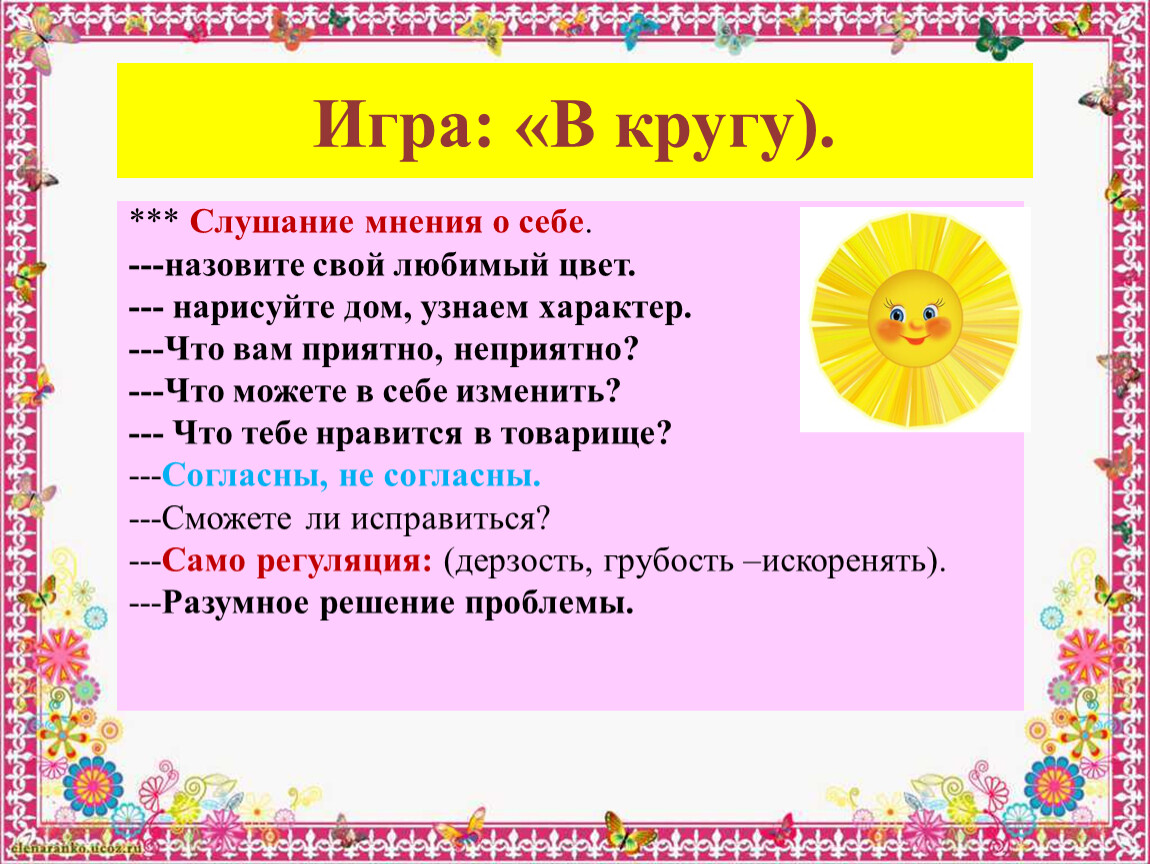 Игра: «В кругу).

*** Слушание мнения о себе.
---назовите свой любимый цвет.
--- нарисуйте дом, узнаем характер.
---Что вам приятно, неприятно?
---Что можете в себе изменить?
--- Что тебе нравится в товарище?
---Согласны, не согласны.
---Сможете ли исправиться?
---Само регуляция: (дерзость, грубость –искоренять).
---Разумное решение проблемы.

elenaranko.ucoz.ru